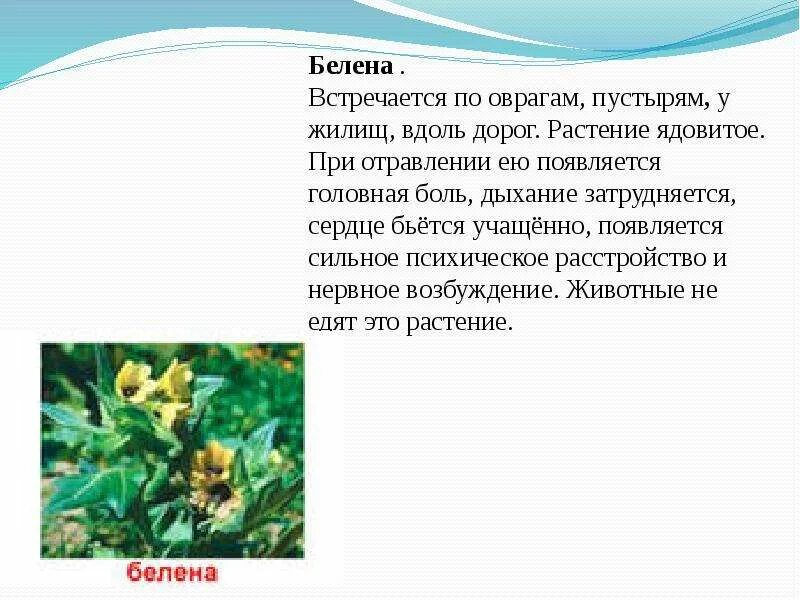 Белена .
Встречается по оврагам, пустырям, у жилищ, вдоль дорог. Растение ядовитое. При отравлении ею появляется головная боль, дыхание затрудняется, сердце бьётся учащённо, появляется сильное психическое расстройство и нервное возбуждение. Животные не едят это растение.

белена